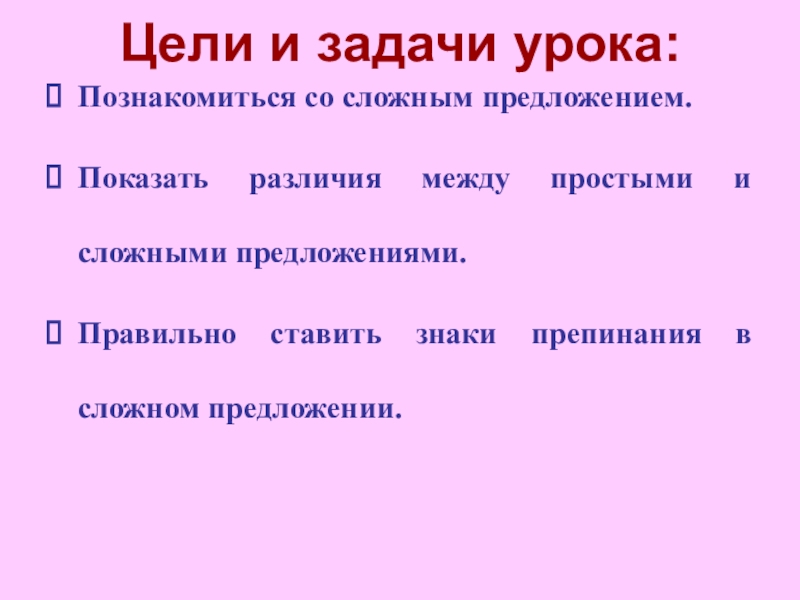 Цели и задачи урока:

Познакомиться со сложным предложением.

Показать различия между простыми и сложными предложениями.

Правильно ставить знаки препинания в сложном предложении.